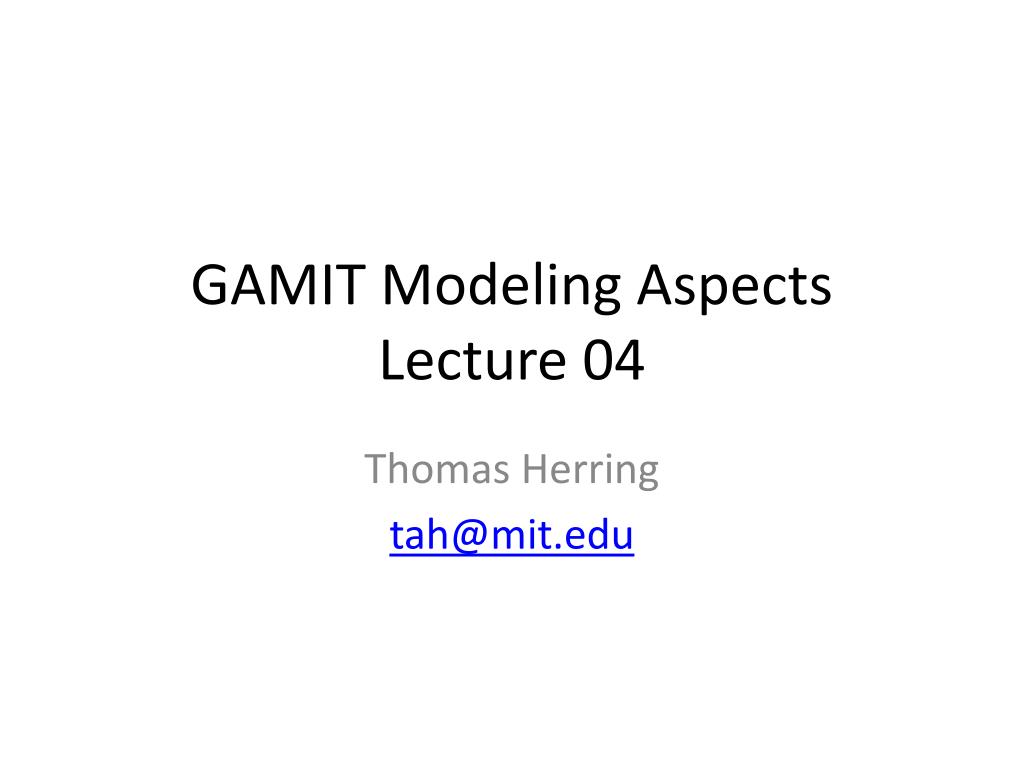 GAMIT Modeling Aspects
Lecture 04

Thomas Herring

tah@mit.edu